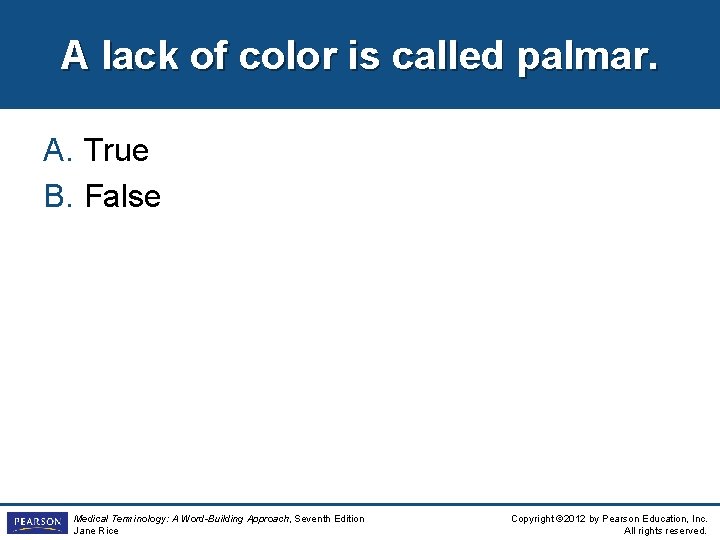 A lack of color is called palmar.

A. True
B. False

PEARSON

Medical Terminology: A Word-Building Approach, Seventh Edition
Jane Rice

Copyright ©2012 by Pearson Education, Inc.
All rights reserved.